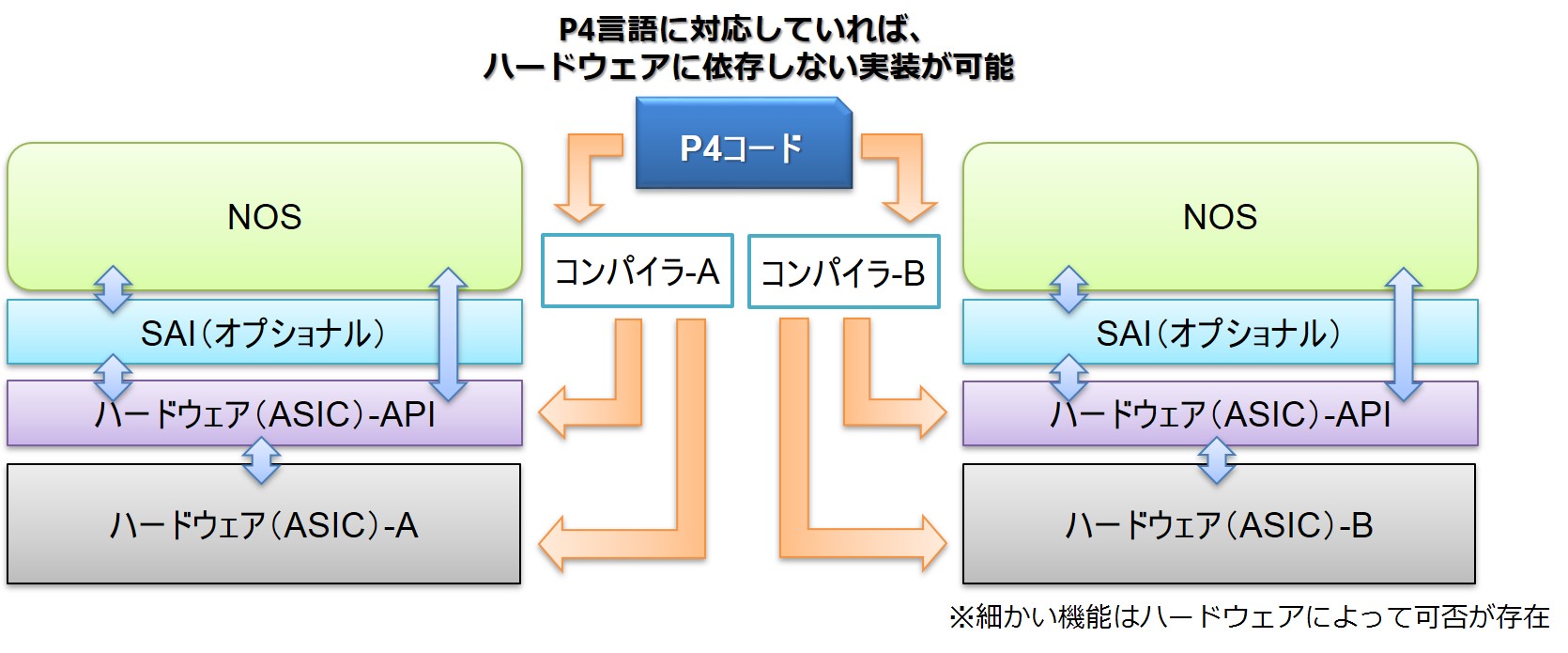 P4言語に対応していれば、
ハードウェアに依存しない実装が可能

P4コード

NOS

SAI（オプショナル）

ハードウェア（ASIC）-API

ハードウェア（ASIC）-A

コンパイラ-A

コンパイラ-B

NOS

SAI（オプショナル）

ハードウェア（ASIC）-API

ハードウェア（ASIC）-B

※細かい機能はハードウェアによって可否が存在